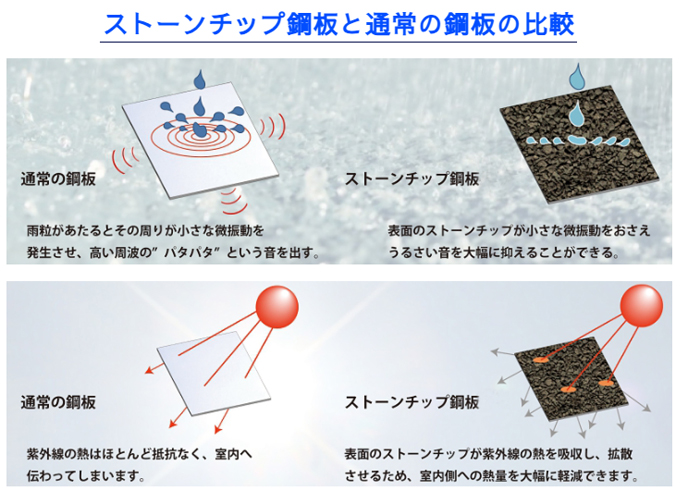 ストーンチップ鋼板と通常の鋼板の比較

通常の鋼板

雨粒があたるとその周りが小さな微振動を発生させ、高い周波の”パタパタ”という音を出す。

ストーンチップ鋼板

表面のストーンチップが小さな微振動をおさえうるさい音を大幅に抑えることができる。

通常の鋼板

紫外線の熱はほとんど抵抗なく、室内へ伝わってしまいます。

ストーンチップ鋼板

表面のストーンチップが紫外線の熱を吸収し、拡散させるため、室内側への熱量を大幅に軽減できます。